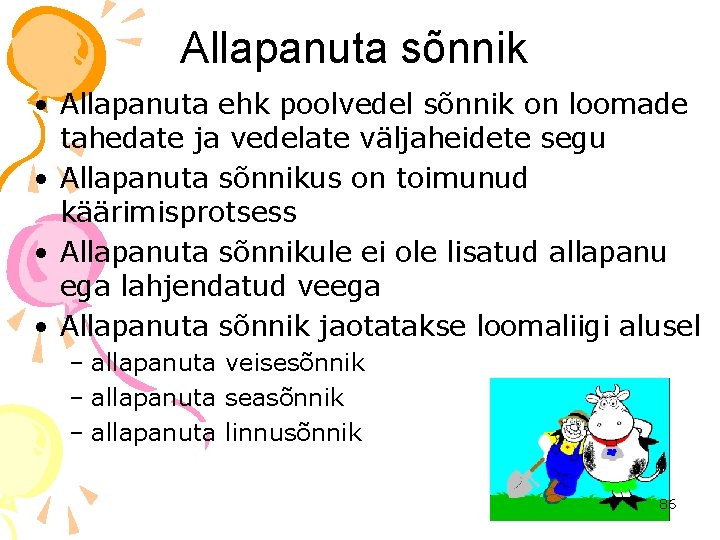 Allapanuta sõnnik

• Allapanuta ehk poolvedel sõnnik on loomade tahedate ja vedelate väljaheidete segu
• Allapanuta sõnnikus on toimunud käärimisprotsess
• Allapanuta sõnnikule ei ole lisatud allapanu ega lahjendatud veega
• Allapanuta sõnnik jaotatakse loomaliigi alusel
– allapanuta veisesõnnik
– allapanuta seasõnnik
– allapanuta linnusõnnik

86